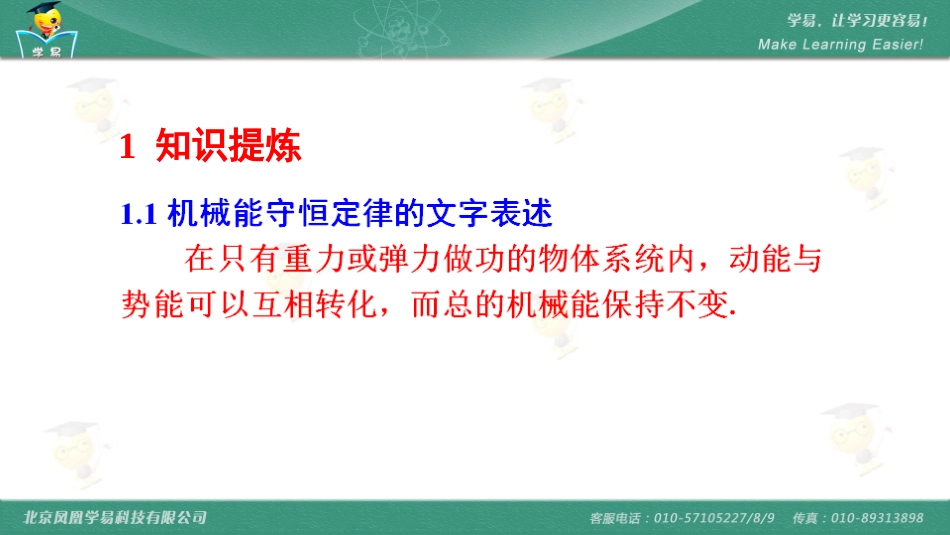 学易

学易，让学习更容易！
Make Learning Easier!

1 知识提炼

1.1 机械能守恒定律的文字表述

在只有重力或弹力做功的物体系统内，动能与势能可以互相转化，而总的机械能保持不变.

北京凤凰学易科技有限公司

客服电话：010-57105227/8/9 传真：010-89313898